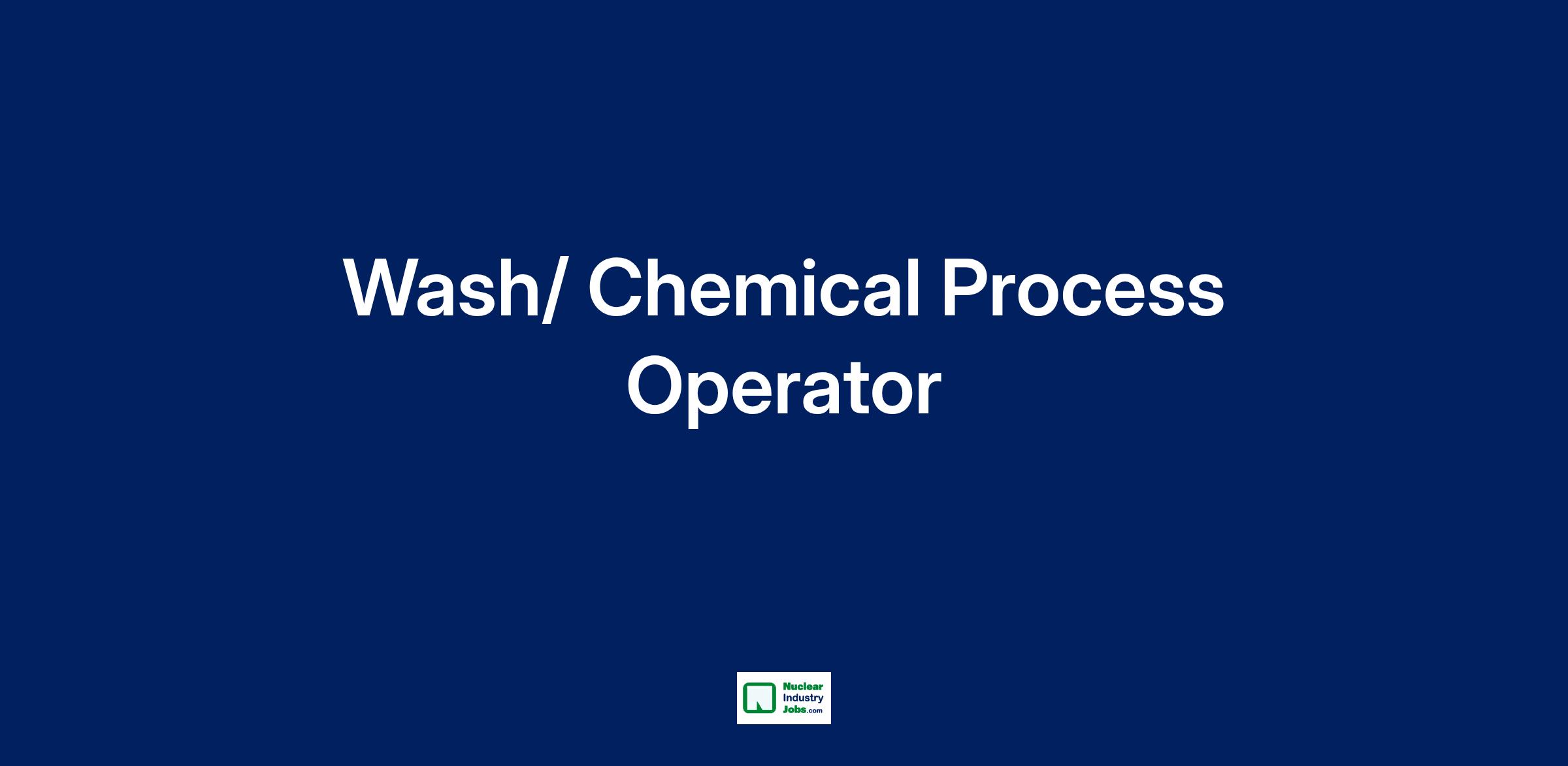 Wash/ Chemical Process Operator

Nuclear Industry Jobs.com